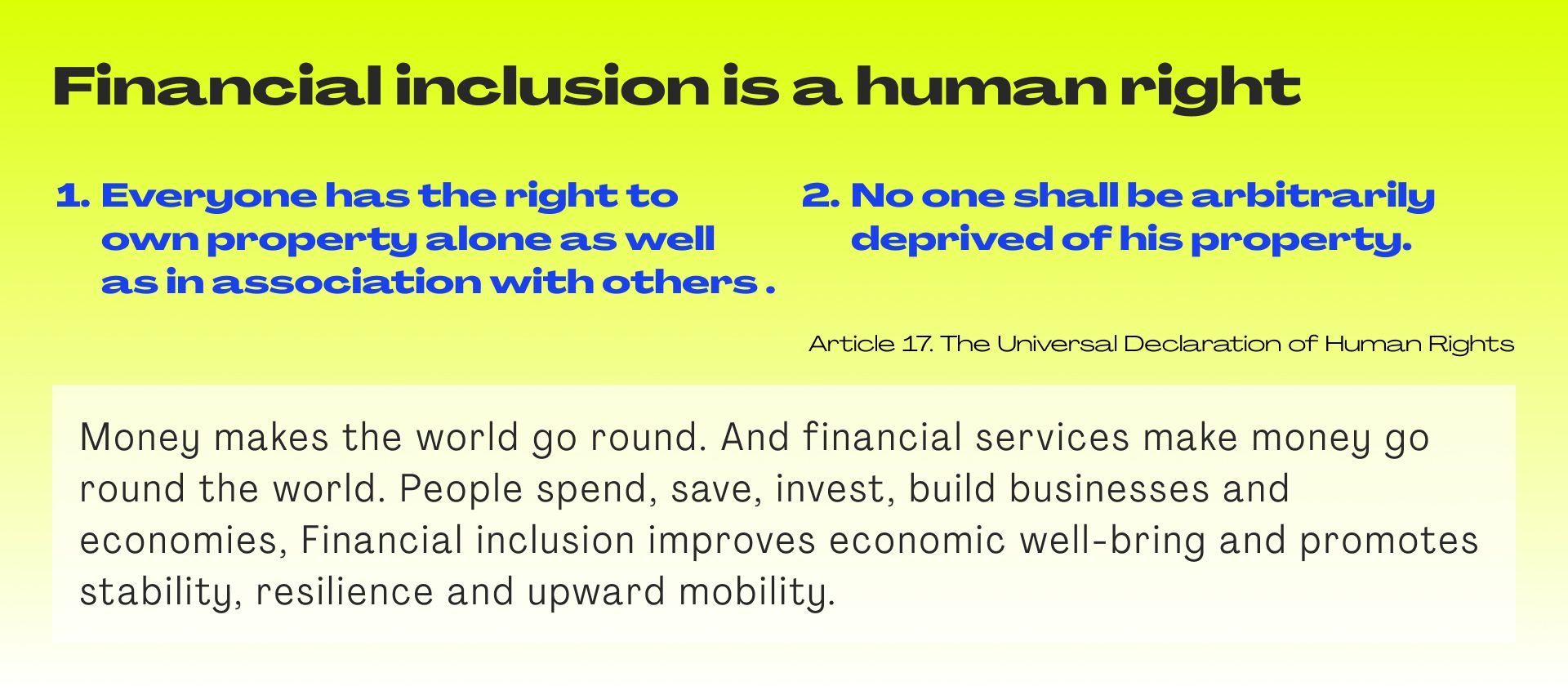 Financial inclusion is a human right

1. Everyone has the right to own property alone as well as in association with others .

2. No one shall be arbitrarily deprived of his property.

Article 17. The Universal Declaration of Human Rights

Money makes the world go round. And financial services make money go round the world. People spend, save, invest, build businesses and economies, Financial inclusion improves economic well-bring and promotes stability, resilience and upward mobility.